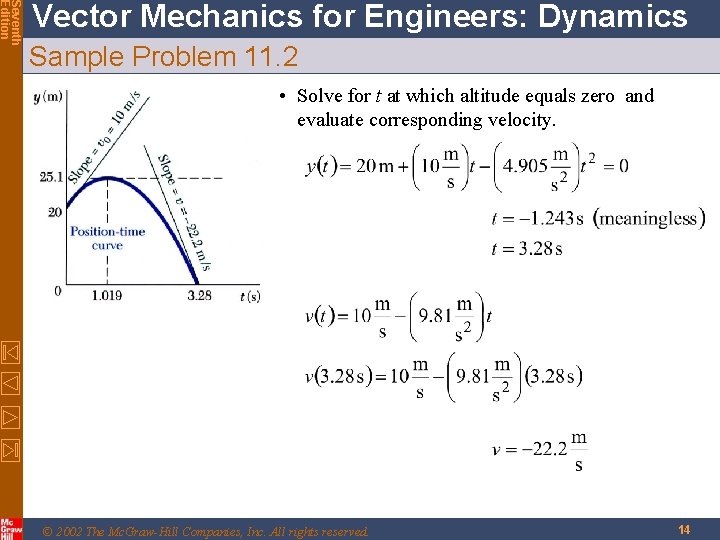 Seventh Edition

Vector Mechanics for Engineers: Dynamics

Sample Problem 11.2

$y$ (m)

Slope = $v_0$ = 10 m/s

Slope = $v$ = −22.2 m/s

25.1

20

Position-time curve

0

1.019

3.28

$t$ (s)

• Solve for $t$ at which altitude equals zero and evaluate corresponding velocity.

$y(t) = 20\,\text{m} + \left(10\frac{\text{m}}{\text{s}}\right)t - \left(4.905\frac{\text{m}}{\text{s}^2}\right)t^2 = 0$

$t = -1.243\,\text{s}$ (meaningless)

$t = 3.28\,\text{s}$

$v(t) = 10\frac{\text{m}}{\text{s}} - \left(9.81\frac{\text{m}}{\text{s}^2}\right)t$

$v(3.28\,\text{s}) = 10\frac{\text{m}}{\text{s}} - \left(9.81\frac{\text{m}}{\text{s}^2}\right)(3.28\,\text{s})$

$v = -22.2\frac{\text{m}}{\text{s}}$

Mc Graw Hill

© 2002 The McGraw-Hill Companies, Inc. All rights reserved.

14